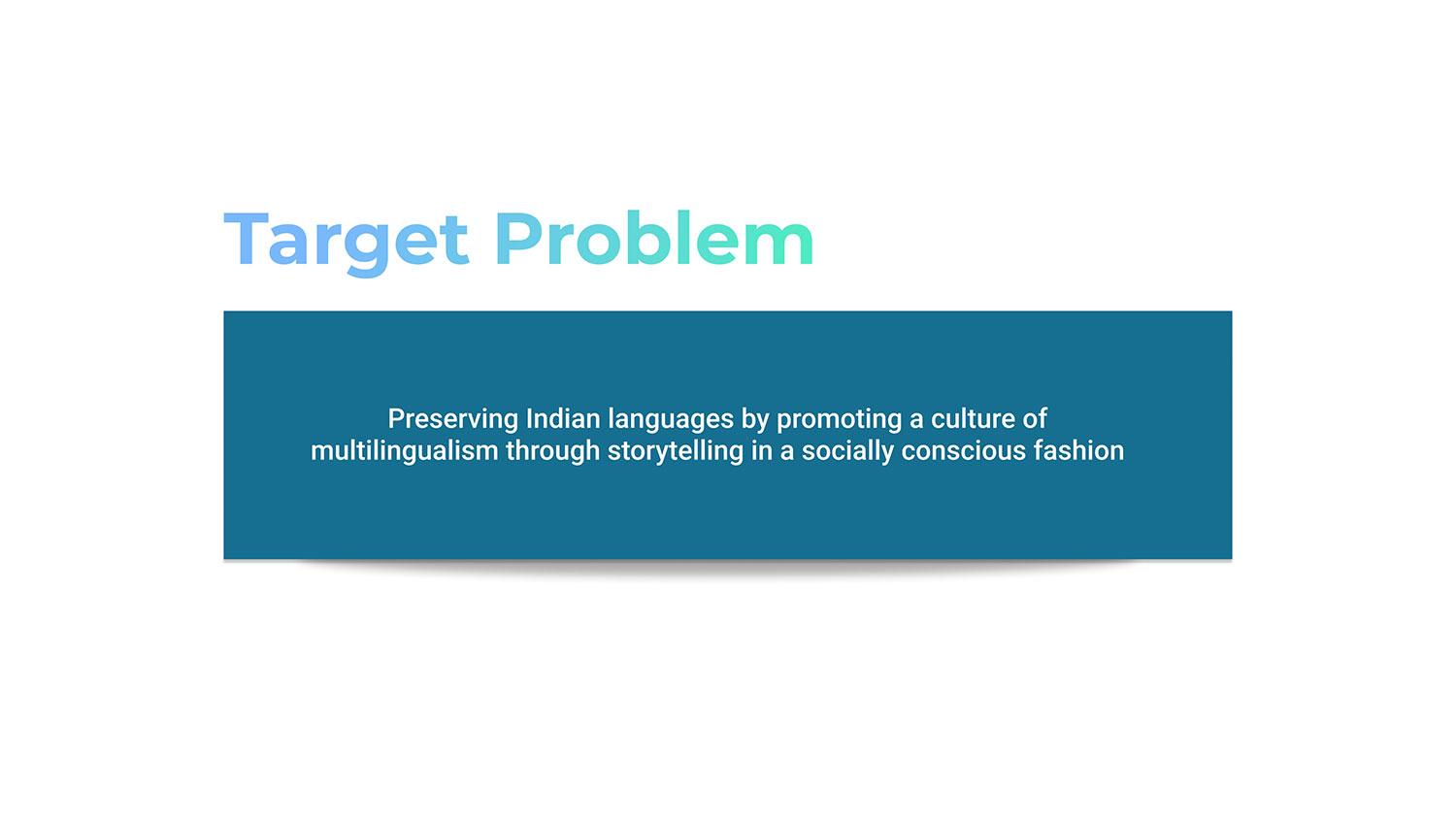 Target Problem

Preserving Indian languages by promoting a culture of multilingualism through storytelling in a socially conscious fashion